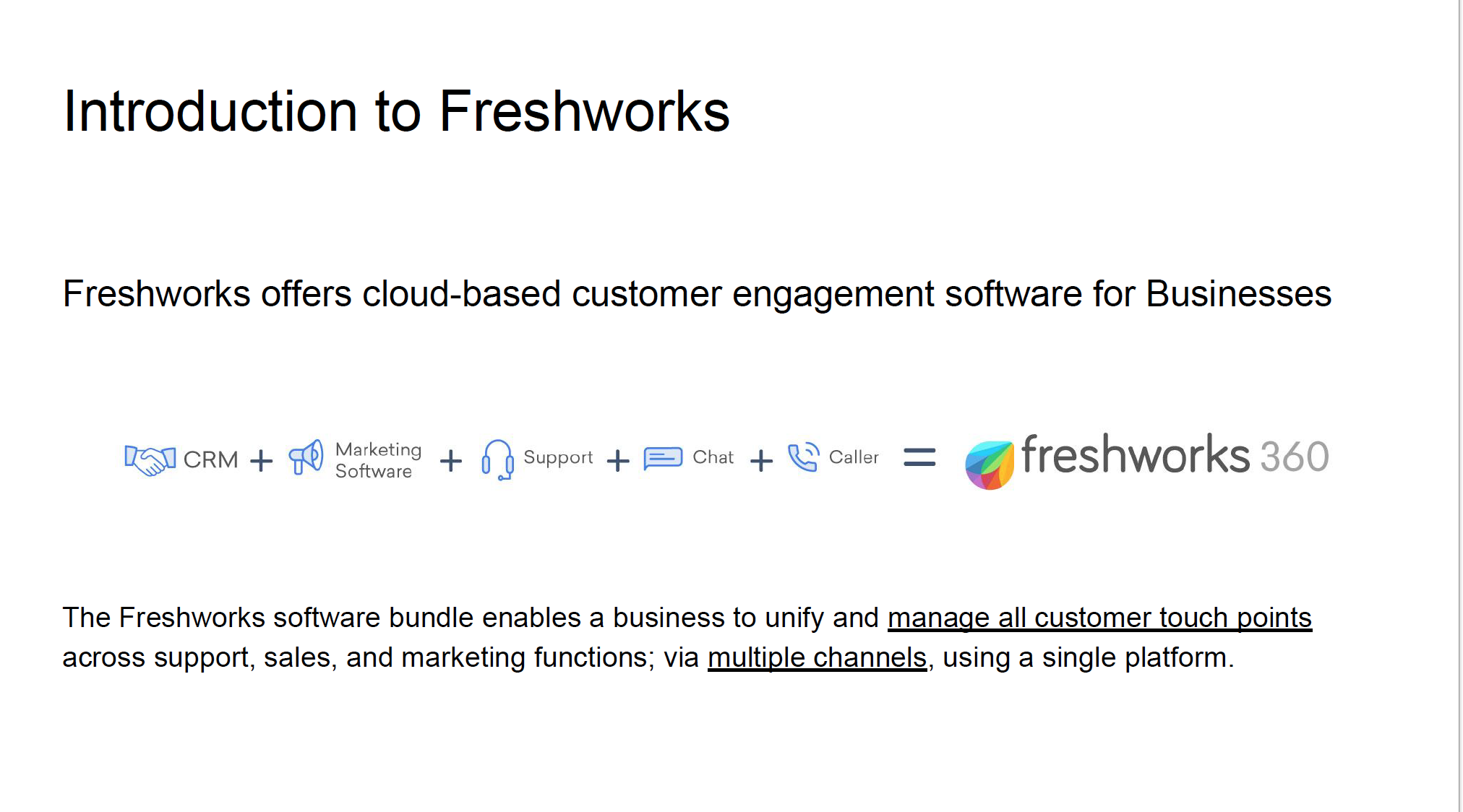 Introduction to Freshworks

Freshworks offers cloud-based customer engagement software for Businesses

CRM + Marketing Software + Support + Chat + Caller = freshworks 360

The Freshworks software bundle enables a business to unify and manage all customer touch points across support, sales, and marketing functions; via multiple channels, using a single platform.